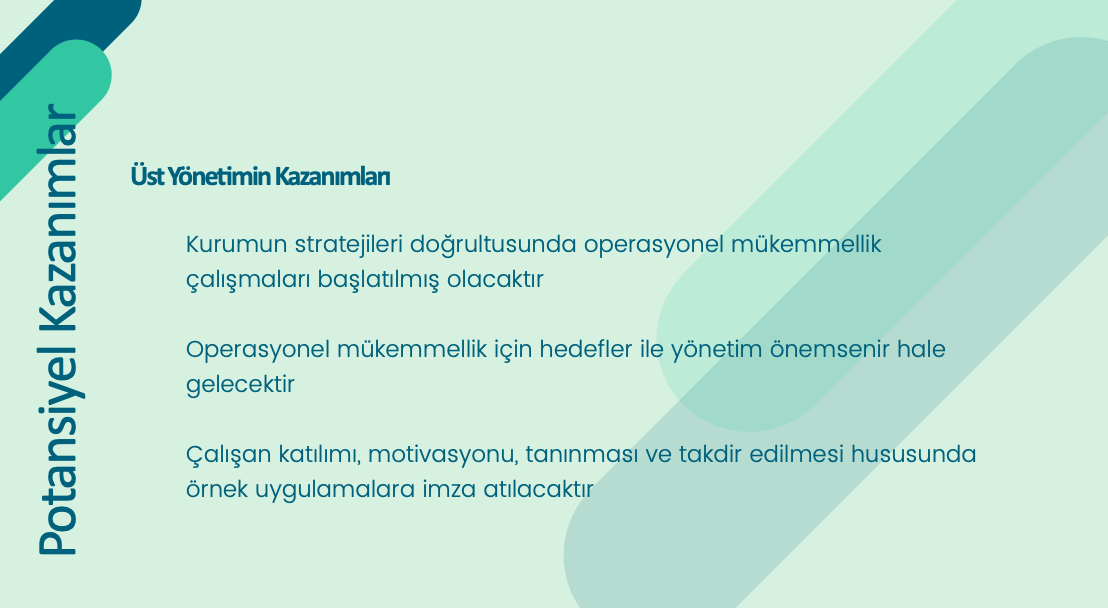 Potansiyel Kazanımlar

Üst Yönetimin Kazanımları

Kurumun stratejileri doğrultusunda operasyonel mükemmellik çalışmaları başlatılmış olacaktır

Operasyonel mükemmellik için hedefler ile yönetim önemsenir hale gelecektir

Çalışan katılımı, motivasyonu, tanınması ve takdir edilmesi hususunda örnek uygulamalara imza atılacaktır